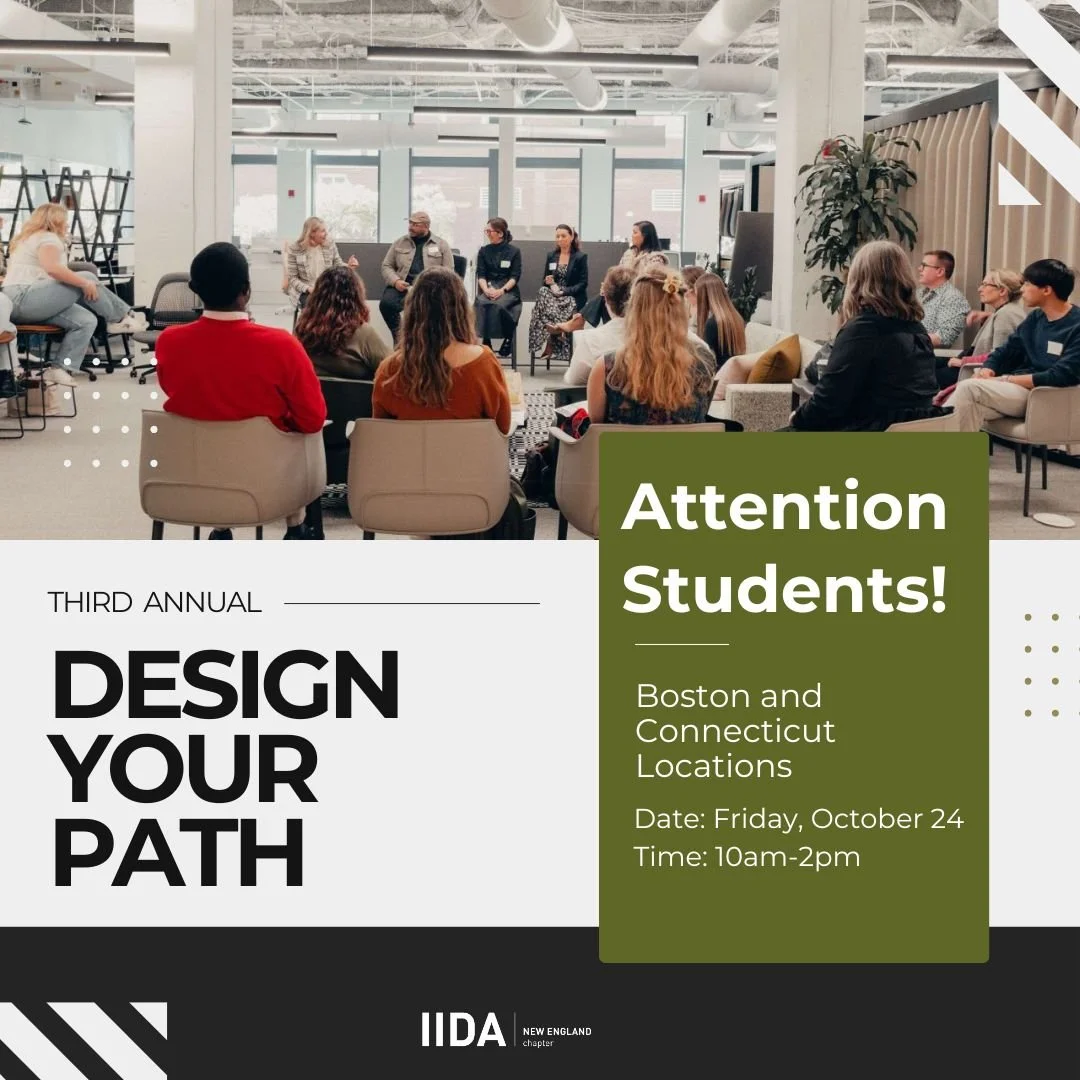 THIRD ANNUAL

DESIGN YOUR PATH

Attention Students!

Boston and Connecticut Locations

Date: Friday, October 24
Time: 10am-2pm

IIDA NEW ENGLAND chapter